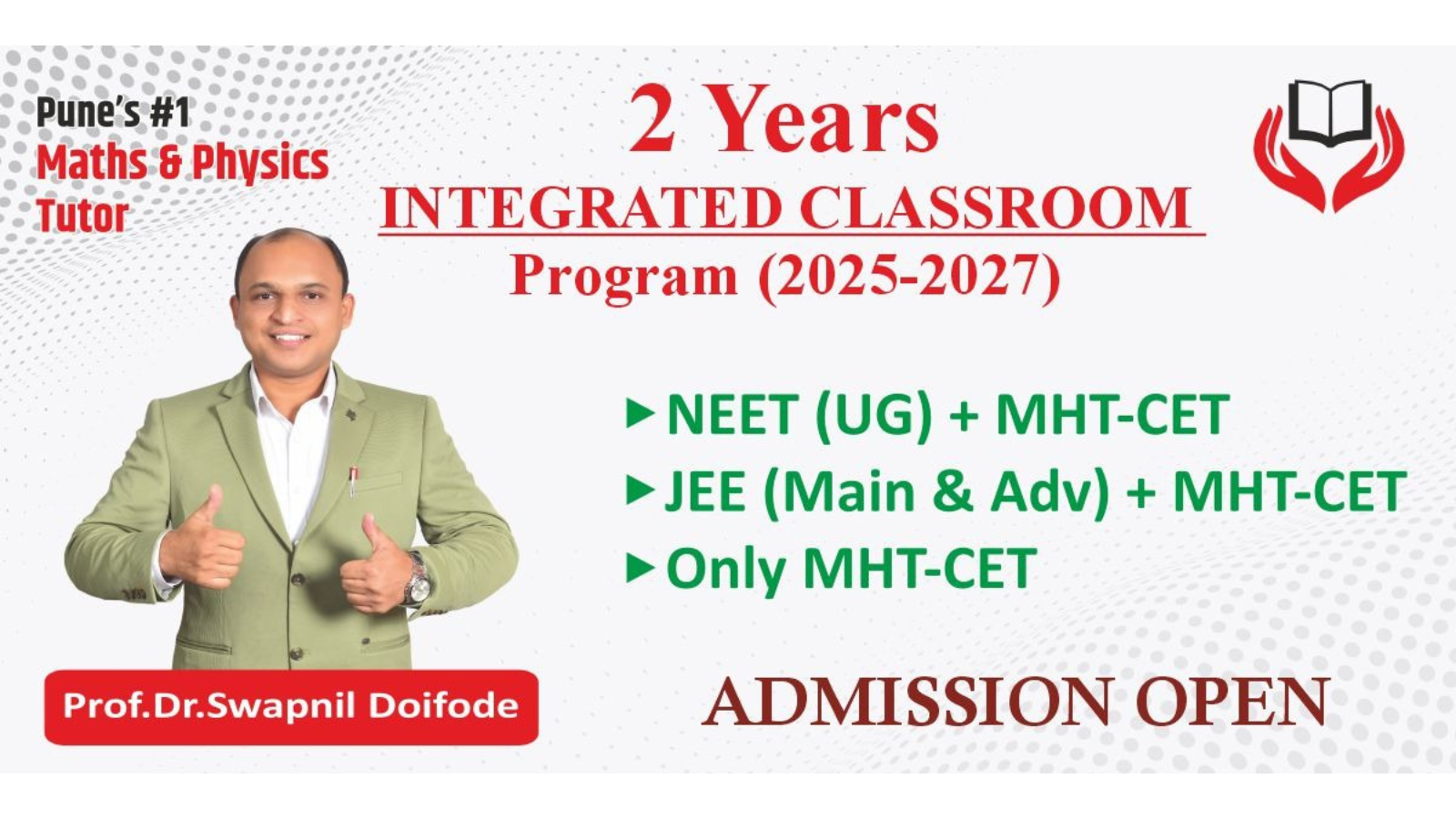 Pune's #1
Maths & Physics
Tutor

2 Years
INTEGRATED CLASSROOM
Program (2025-2027)

▸ NEET (UG) + MHT-CET
▸ JEE (Main & Adv) + MHT-CET
▸ Only MHT-CET

Prof.Dr.Swapnil Doifode

ADMISSION OPEN